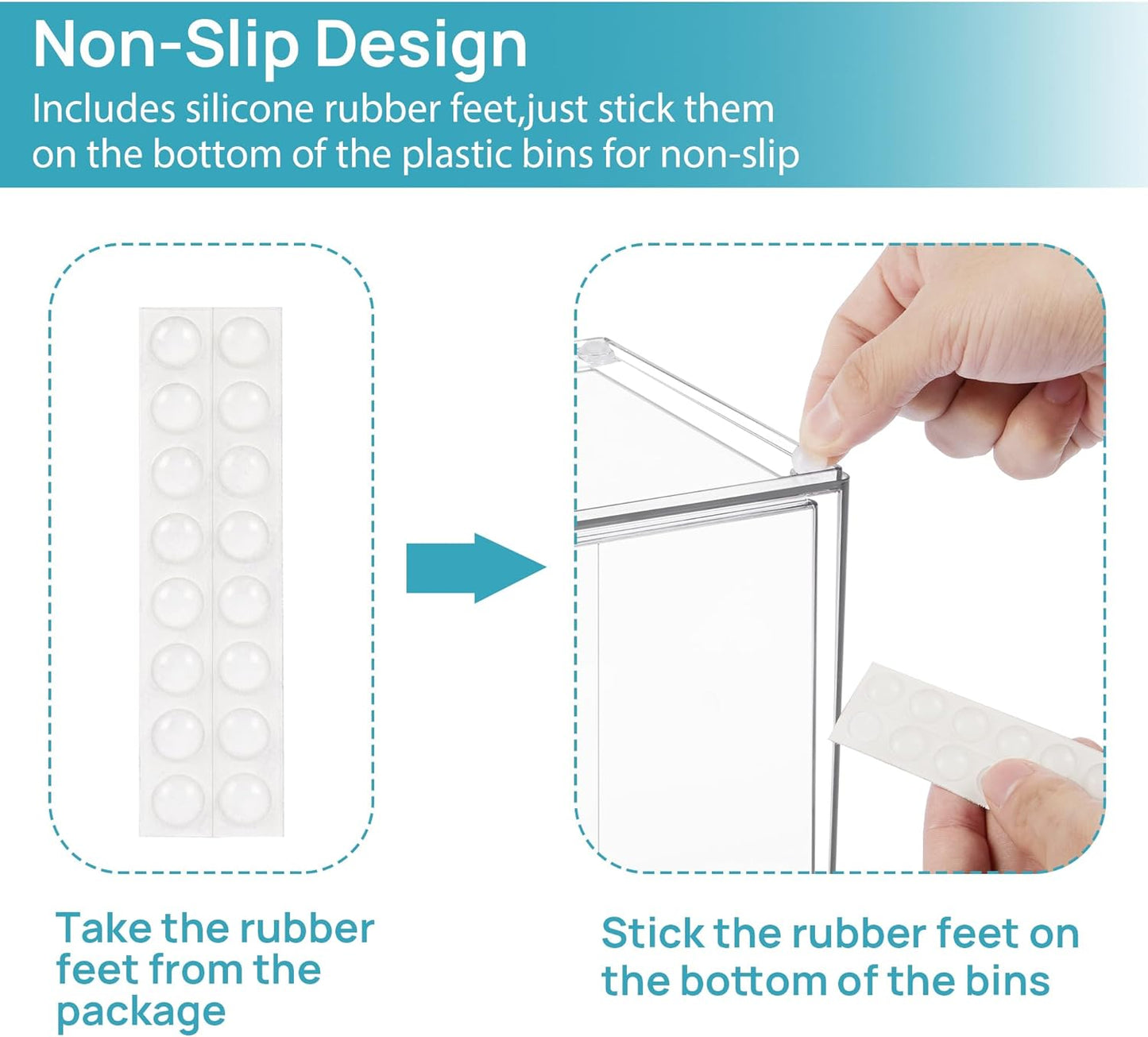 Non-Slip Design
Includes silicone rubber feet,just stick them on the bottom of the plastic bins for non-slip

Take the rubber feet from the package

Stick the rubber feet on the bottom of the bins